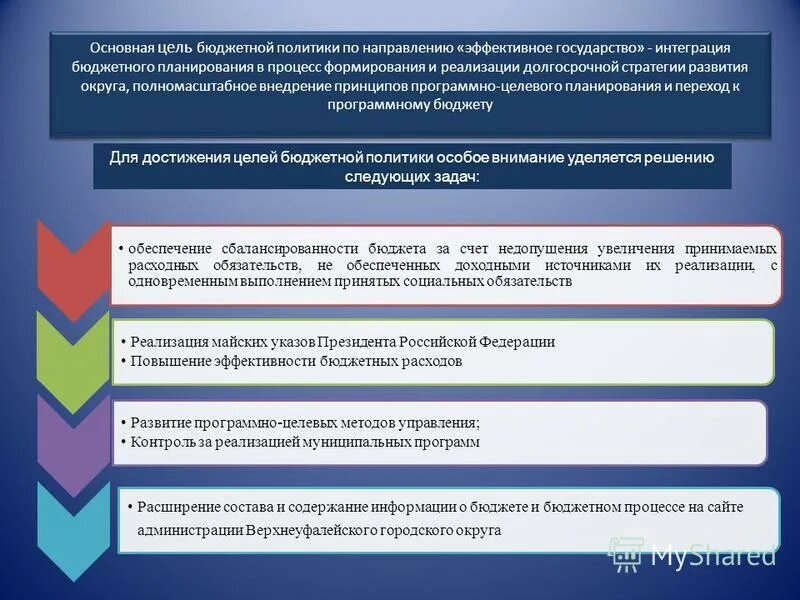 Основная цель бюджетной политики по направлению «эффективное государство» - интеграция бюджетного планирования в процесс формирования и реализации долгосрочной стратегии развития округа, полномасштабное внедрение принципов программно-целевого планирования и переход к программному бюджету

Для достижения целей бюджетной политики особое внимание уделяется решению следующих задач:

• обеспечение сбалансированности бюджета за счет недопущения увеличения принимаемых расходных обязательств, не обеспеченных доходными источниками их реализации, с одновременным выполнением принятых социальных обязательств

• Реализация майских указов Президента Российской Федерации
• Повышение эффективности бюджетных расходов

• Развитие программно-целевых методов управления;
• Контроль за реализацией муниципальных программ

• Расширение состава и содержание информации о бюджете и бюджетном процессе на сайте администрации Верхнеуфалейского городского округа

MyShared